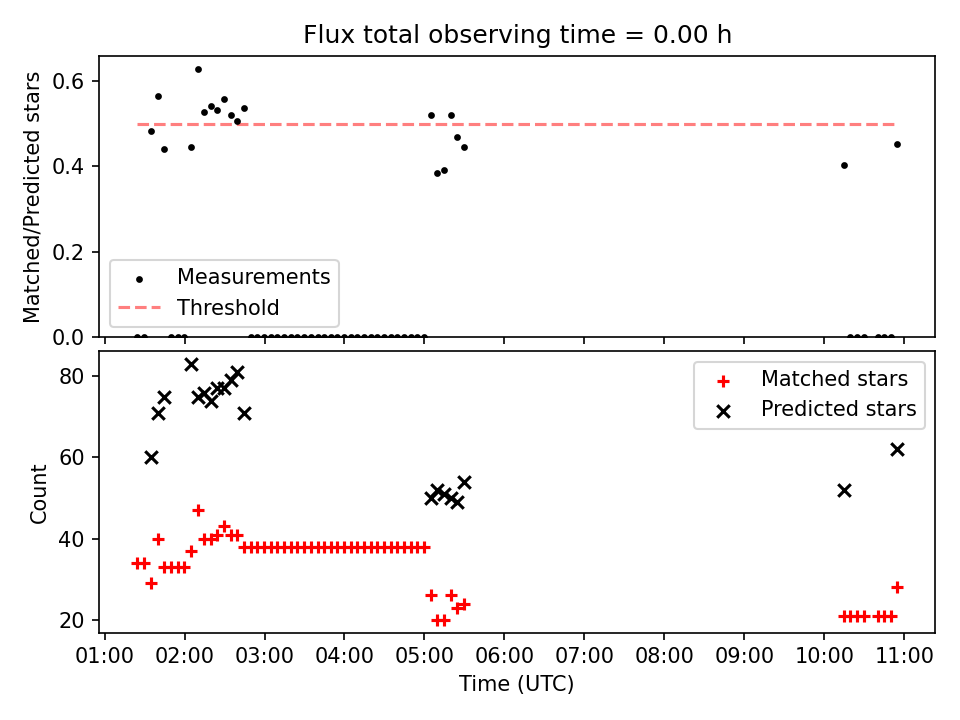 Flux total observing time = 0.00 h

Matched/Predicted stars

0.6
0.4
0.2
0.0

Measurements
Threshold

Count

80
60
40
20

Matched stars
Predicted stars

01:00 02:00 03:00 04:00 05:00 06:00 07:00 08:00 09:00 10:00 11:00

Time (UTC)